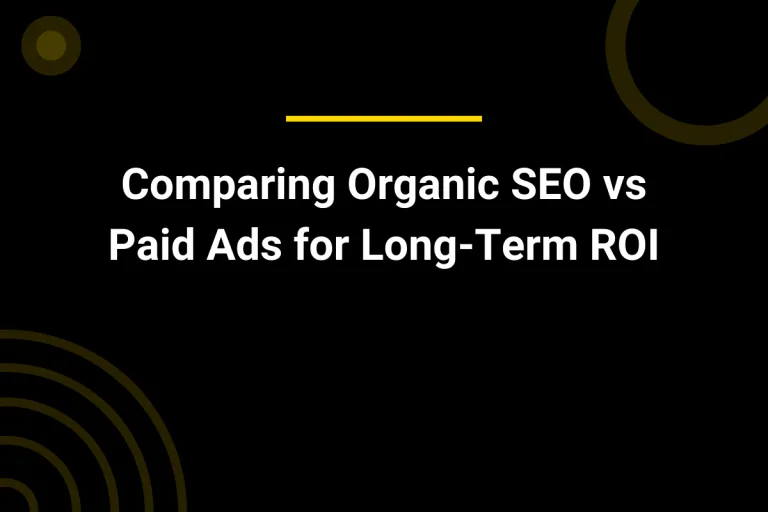 Comparing Organic SEO vs Paid Ads for Long-Term ROI